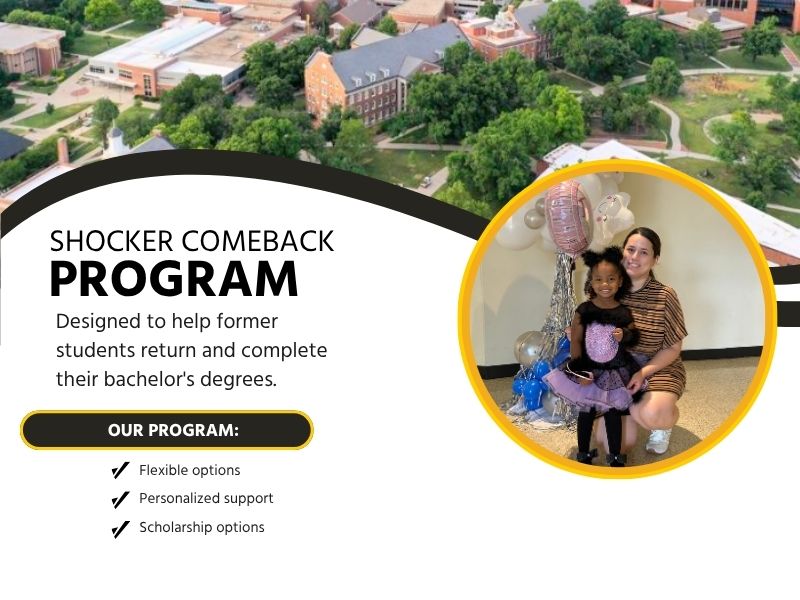 SHOCKER COMEBACK
PROGRAM

Designed to help former students return and complete their bachelor's degrees.

OUR PROGRAM:

Flexible options

Personalized support

Scholarship options